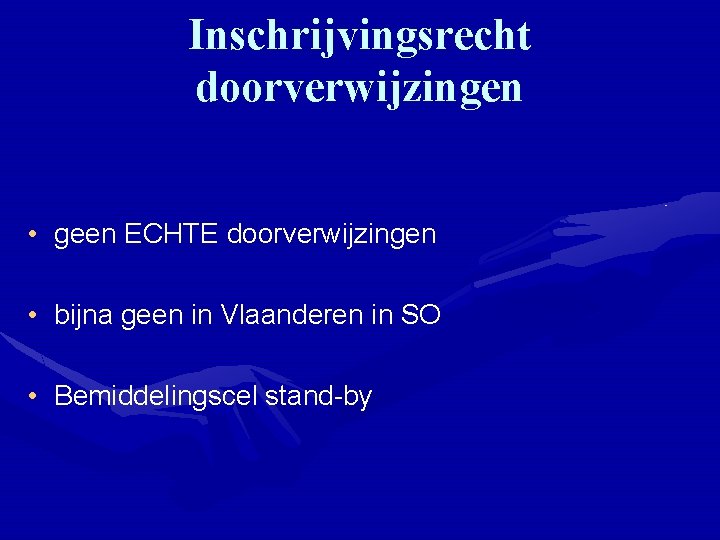 Inschrijvingsrecht doorverwijzingen

• geen ECHTE doorverwijzingen

• bijna geen in Vlaanderen in SO

• Bemiddelingscel stand-by